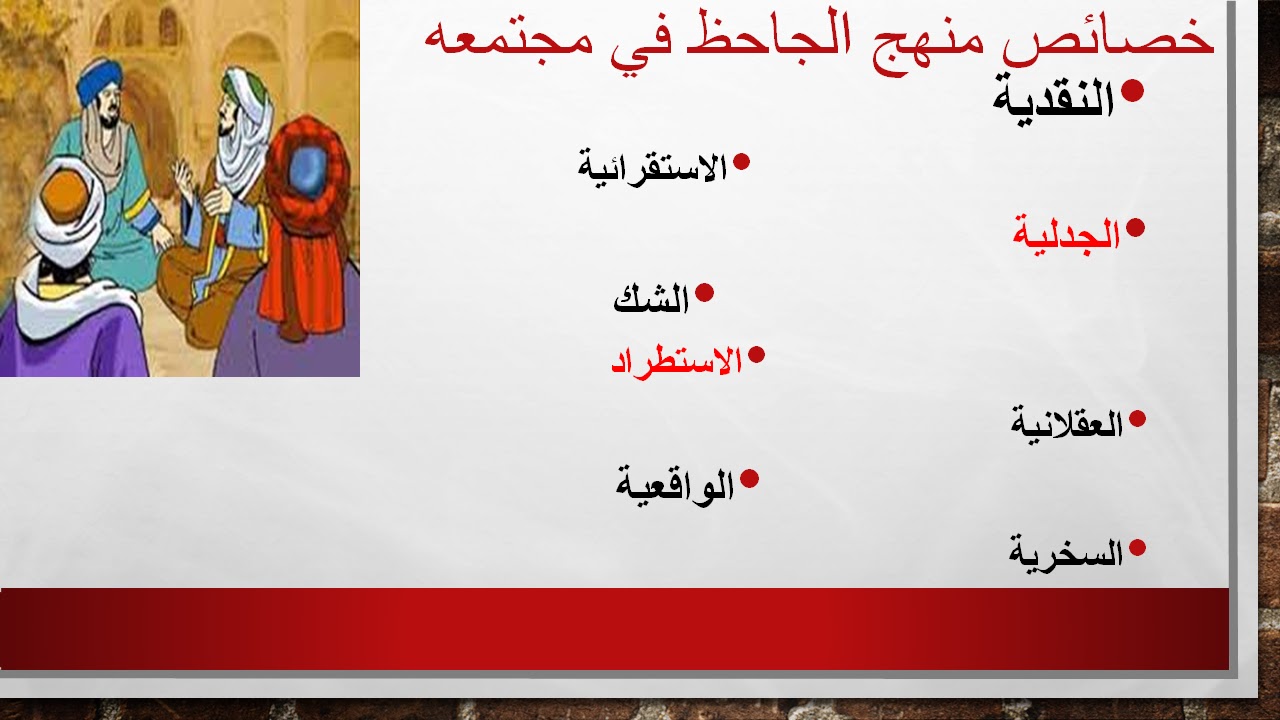 خصائص منهج الجاحظ في مجتمعه

• النقدية

• الاستقرائية

• الجدلية

• الشك

• الاستطراد

• العقلانية

• الواقعية

• السخرية